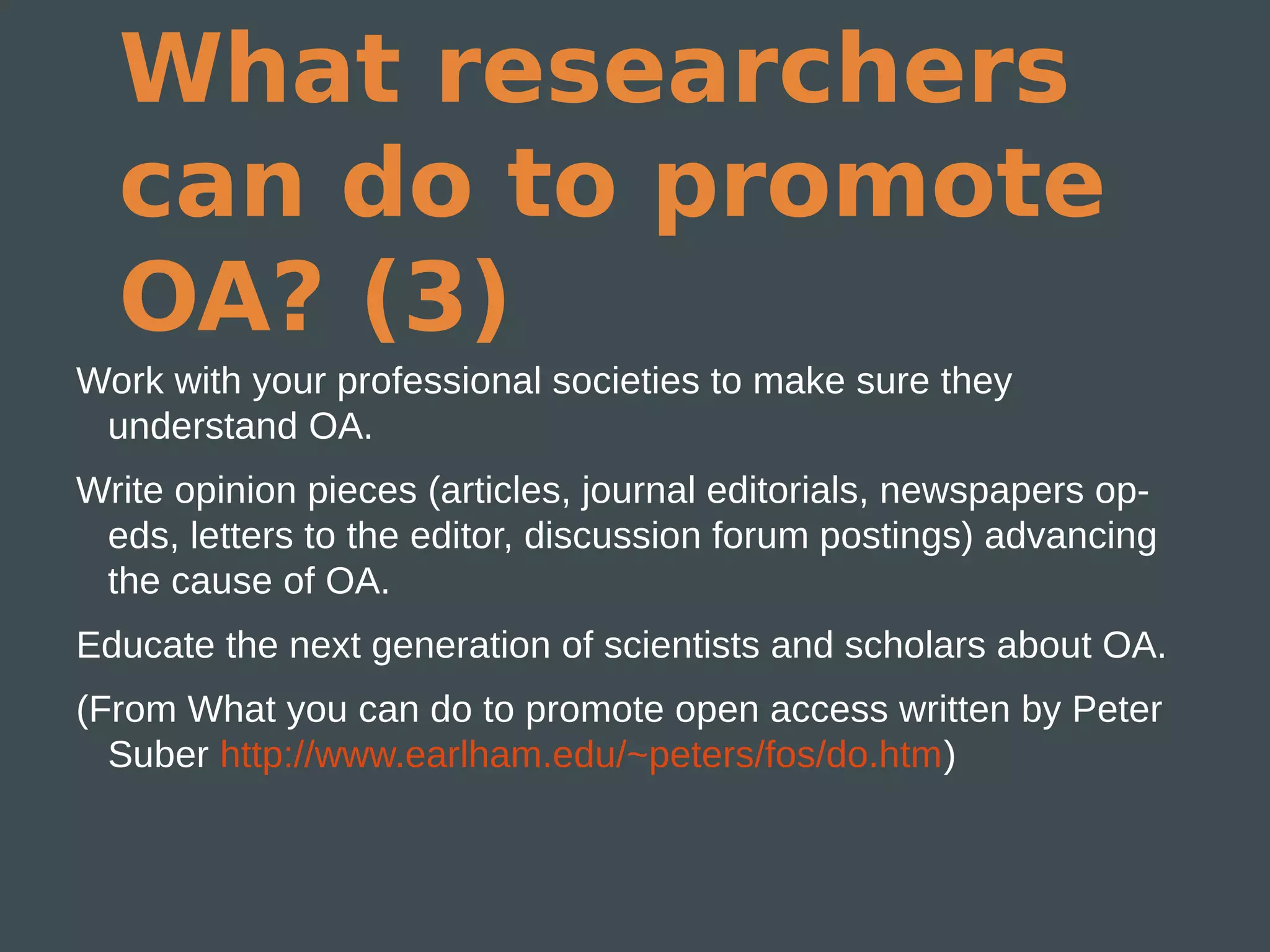 What researchers can do to promote OA? (3)

Work with your professional societies to make sure they understand OA.

Write opinion pieces (articles, journal editorials, newspapers op-eds, letters to the editor, discussion forum postings) advancing the cause of OA.

Educate the next generation of scientists and scholars about OA.

(From What you can do to promote open access written by Peter Suber http://www.earlham.edu/~peters/fos/do.htm)